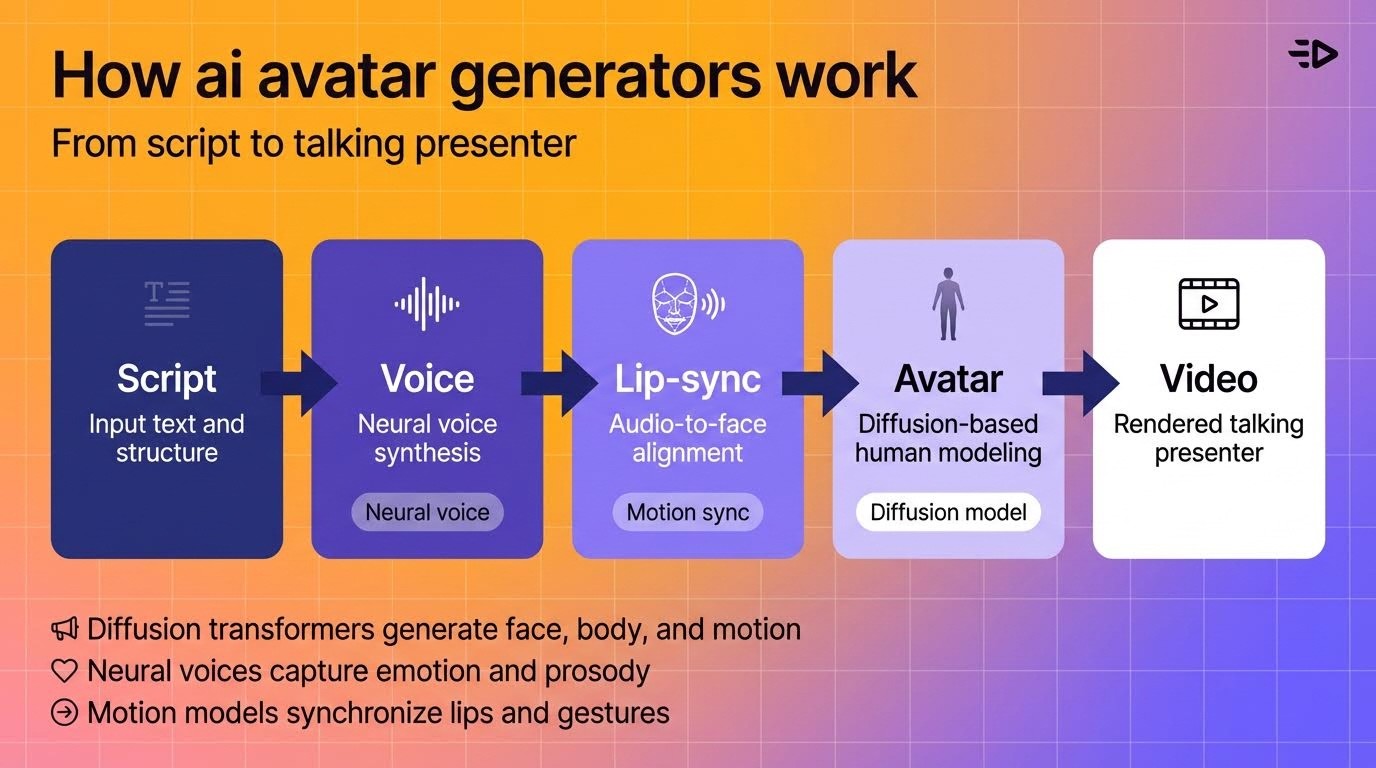 How ai avatar generators work

From script to talking presenter

Script
Input text and structure

Voice
Neural voice synthesis
Neural voice

Lip-sync
Audio-to-face alignment
Motion sync

Avatar
Diffusion-based human modeling
Diffusion model

Video
Rendered talking presenter

Diffusion transformers generate face, body, and motion
Neural voices capture emotion and prosody
Motion models synchronize lips and gestures